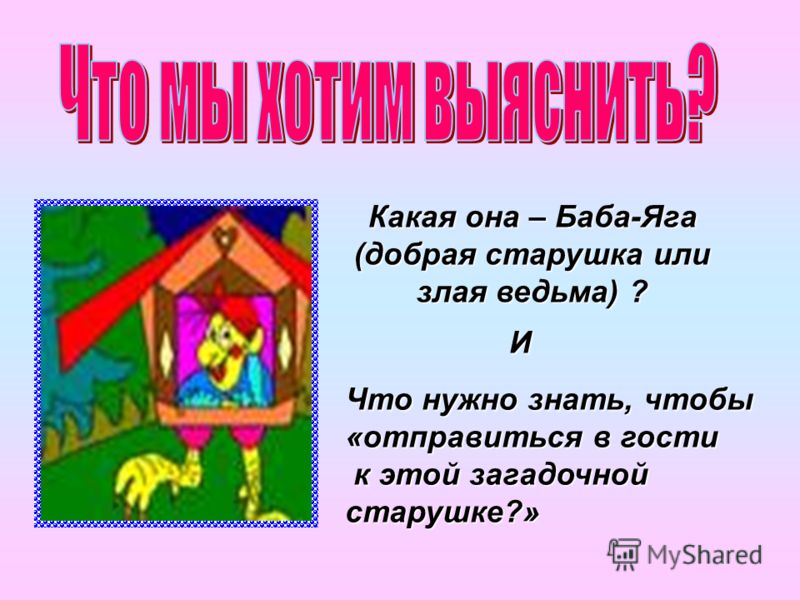 Что мы хотим выяснить?

Какая она – Баба-Яга (добрая старушка или злая ведьма) ?

И

Что нужно знать, чтобы «отправиться в гости к этой загадочной старушке?»

MyShared